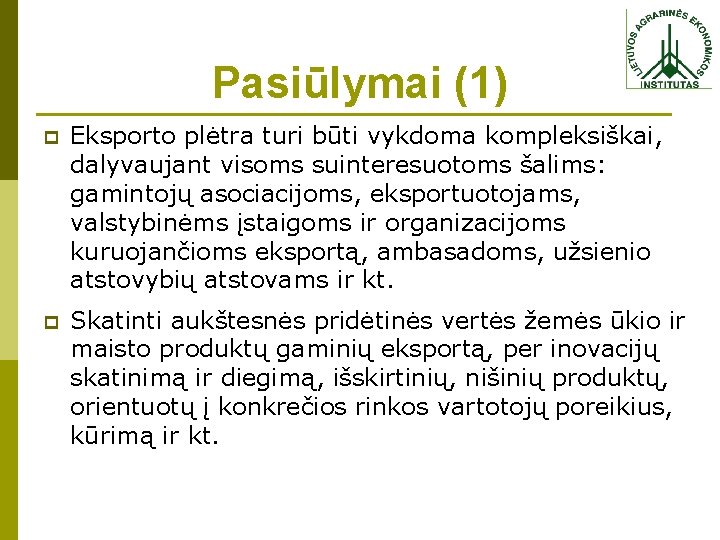 LIETUVOS AGRARINĖS EKONOMIKOS INSTITUTAS

Pasiūlymai (1)

Eksporto plėtra turi būti vykdoma kompleksiškai, dalyvaujant visoms suinteresuotoms šalims: gamintojų asociacijoms, eksportuotojams, valstybinėms įstaigoms ir organizacijoms kuruojančioms eksportą, ambasadoms, užsienio atstovybių atstovams ir kt.

Skatinti aukštesnės pridėtinės vertės žemės ūkio ir maisto produktų gaminių eksportą, per inovacijų skatinimą ir diegimą, išskirtinių, nišinių produktų, orientuotų į konkrečios rinkos vartotojų poreikius, kūrimą ir kt.